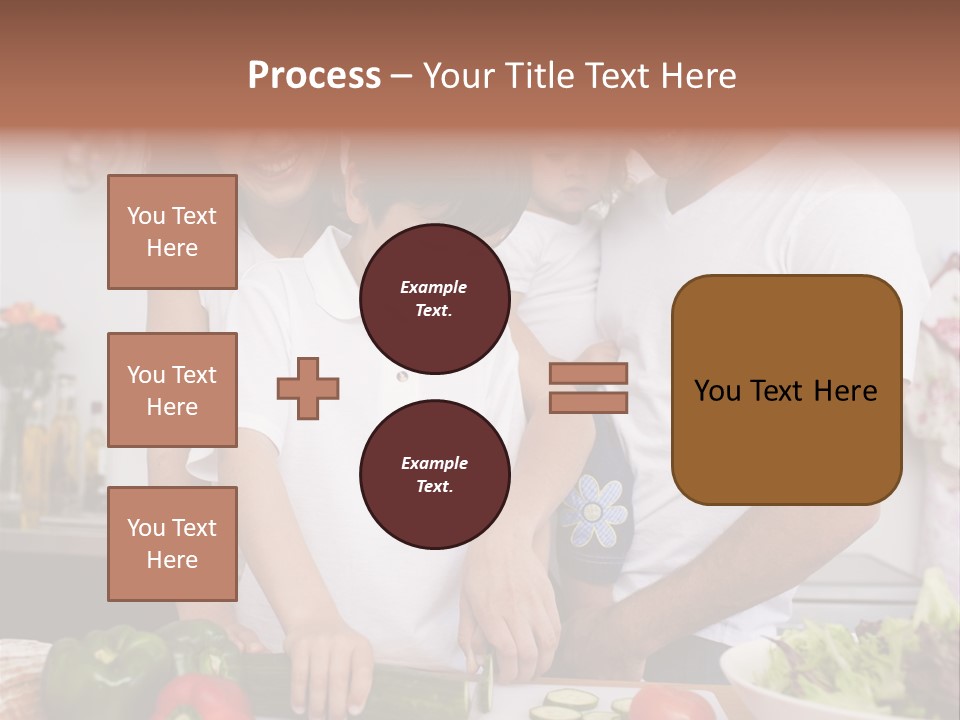 Process – Your Title Text Here

You Text Here

You Text Here

You Text Here

Example Text.

Example Text.

You Text Here